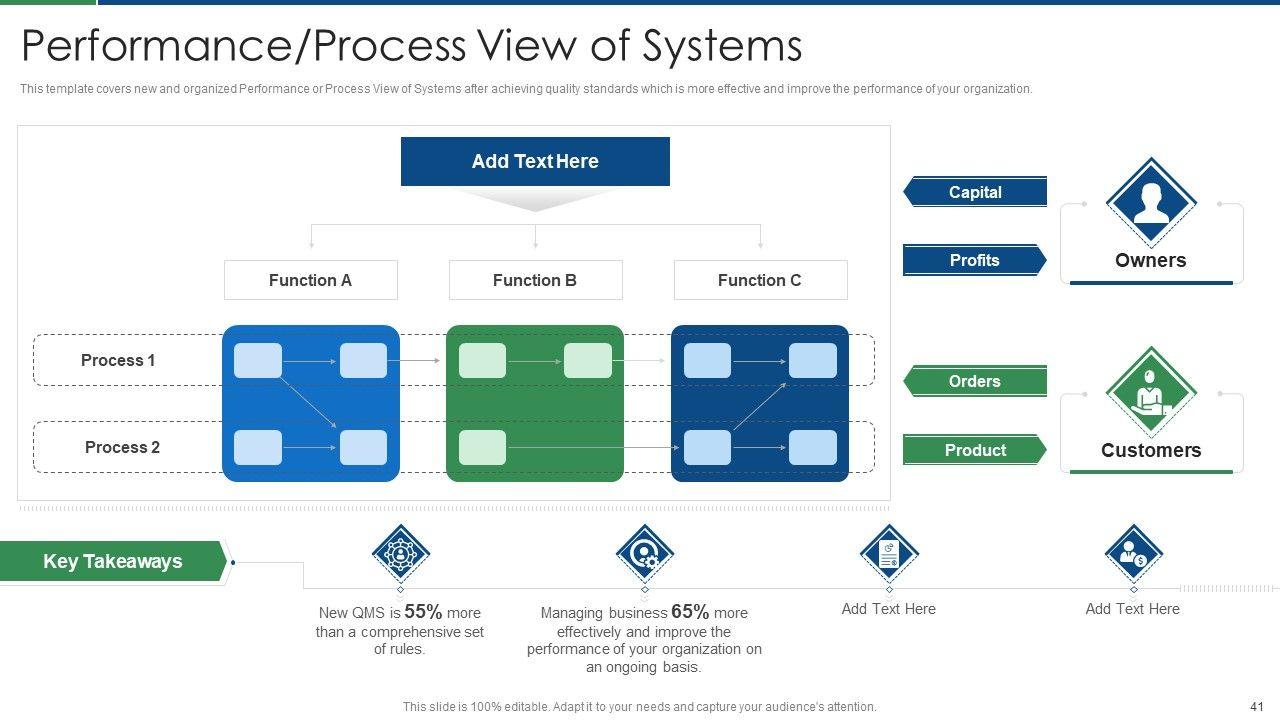 Performance/Process View of Systems

This template covers new and organized Performance or Process View of Systems after achieving quality standards which is more effective and improve the performance of your organization.

Add Text Here

Function A

Function B

Function C

Process 1

Process 2

Capital

Profits

Owners

Orders

Product

Customers

Key Takeaways

New QMS is 55% more than a comprehensive set of rules.

Managing business 65% more effectively and improve the performance of your organization on an ongoing basis.

Add Text Here

Add Text Here

This slide is 100% editable. Adapt it to your needs and capture your audience's attention.

41